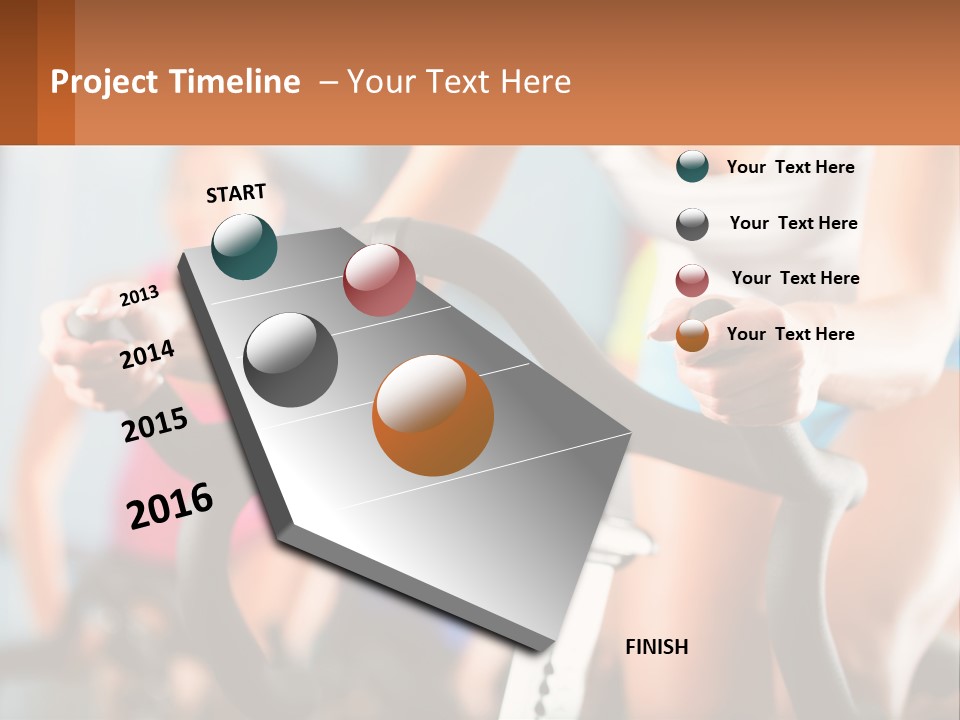 Project Timeline – Your Text Here

START

2013

2014

2015

2016

FINISH

Your Text Here

Your Text Here

Your Text Here

Your Text Here